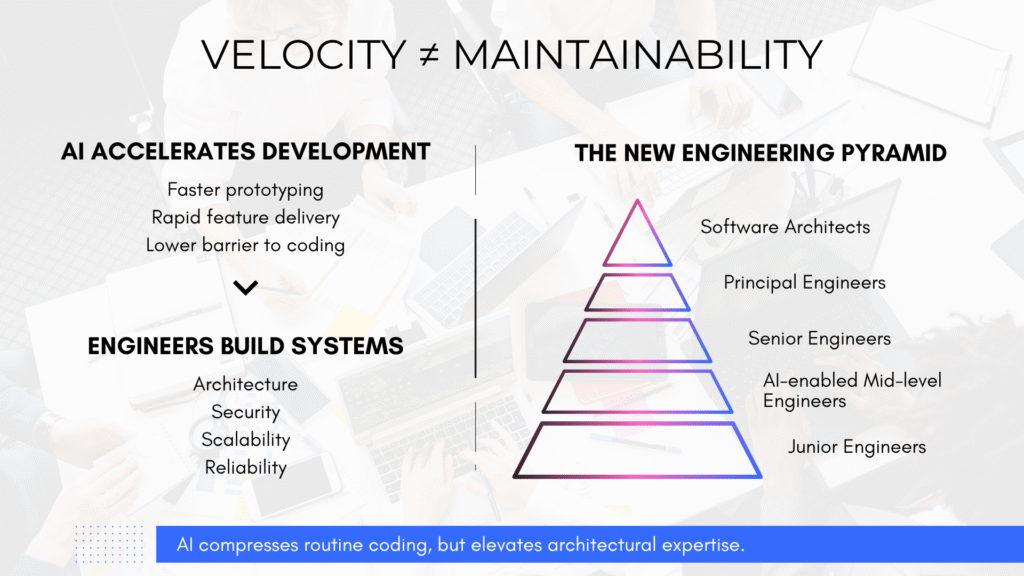 VELOCITY ≠ MAINTAINABILITY

AI ACCELERATES DEVELOPMENT

Faster prototyping
Rapid feature delivery
Lower barrier to coding

ENGINEERS BUILD SYSTEMS

Architecture
Security
Scalability
Reliability

THE NEW ENGINEERING PYRAMID

Software Architects
Principal Engineers
Senior Engineers
AI-enabled Mid-level Engineers
Junior Engineers

AI compresses routine coding, but elevates architectural expertise.